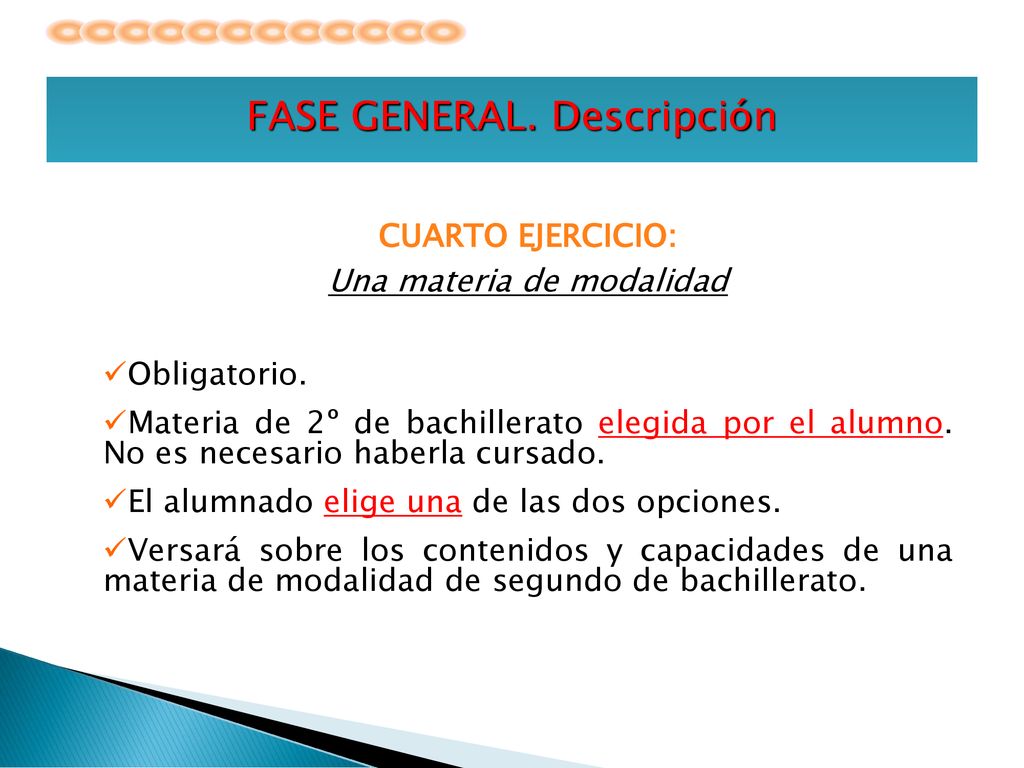 FASE GENERAL. Descripción

CUARTO EJERCICIO:
Una materia de modalidad

✓Obligatorio.

✓Materia de 2º de bachillerato elegida por el alumno. No es necesario haberla cursado.

✓El alumnado elige una de las dos opciones.

✓Versará sobre los contenidos y capacidades de una materia de modalidad de segundo de bachillerato.